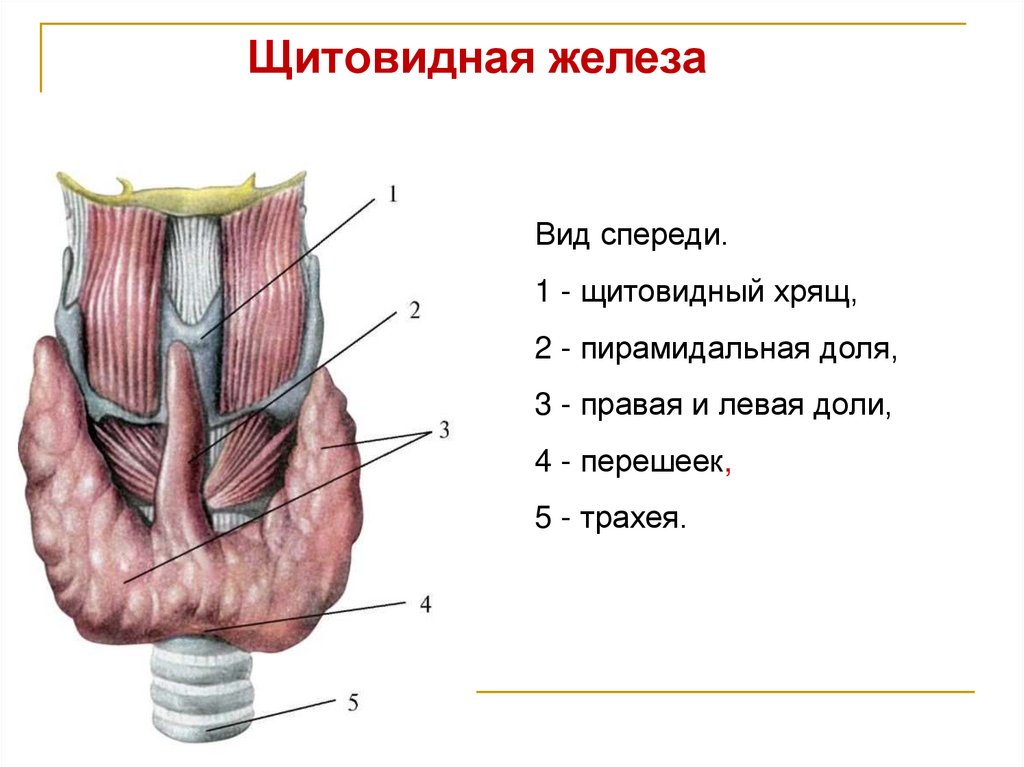 Щитовидная железа

1

2

3

4

5

Вид спереди.

1 - щитовидный хрящ,

2 - пирамидальная доля,

3 - правая и левая доли,

4 - перешеек,

5 - трахея.